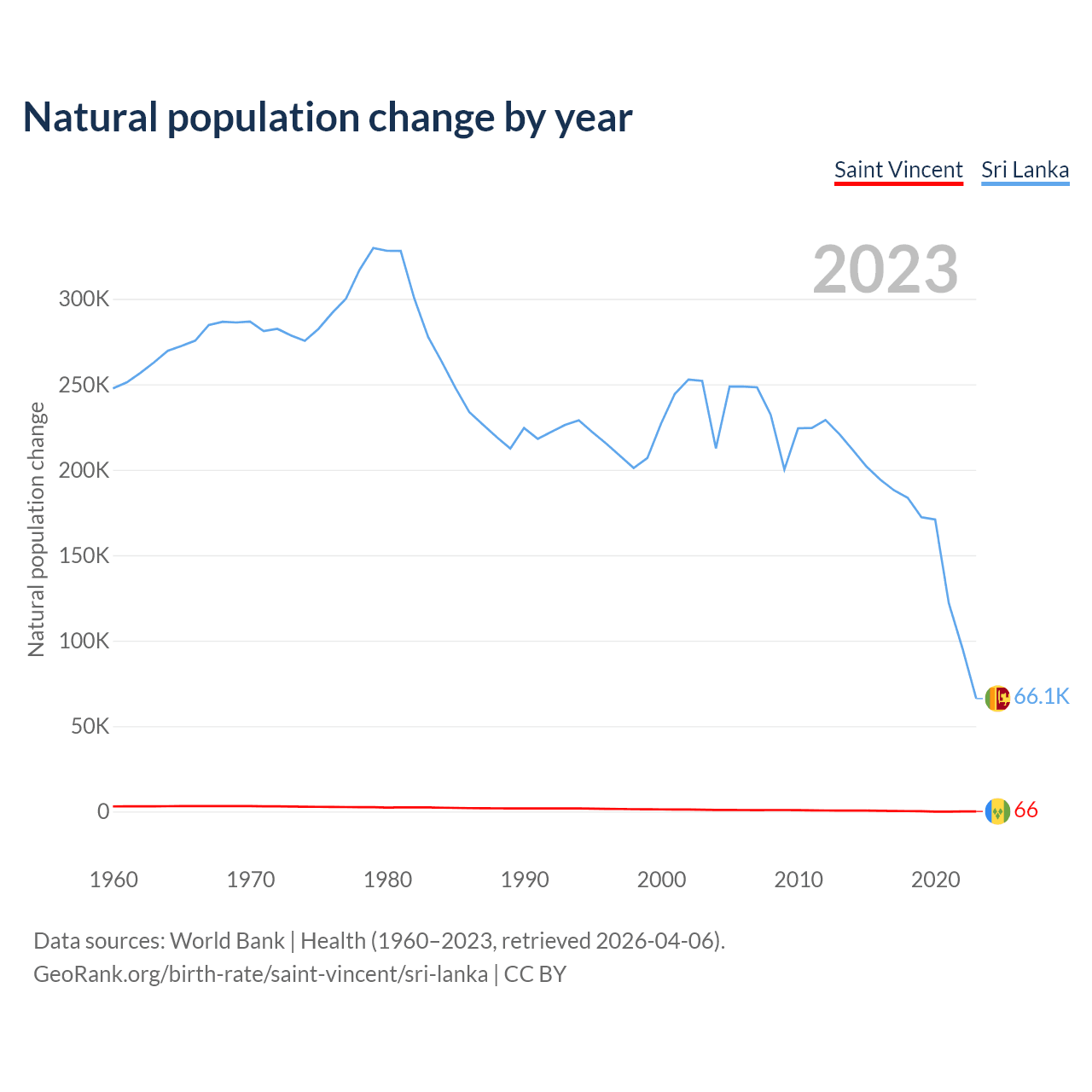 Natural population change by year

Saint Vincent Sri Lanka

2023

Natural population change

300K
250K
200K
150K
100K
50K
0

66.1K
66

1960 1970 1980 1990 2000 2010 2020

Data sources: World Bank | Health (1960–2023, retrieved 2026-04-06).
GeoRank.org/birth-rate/saint-vincent/sri-lanka | CC BY